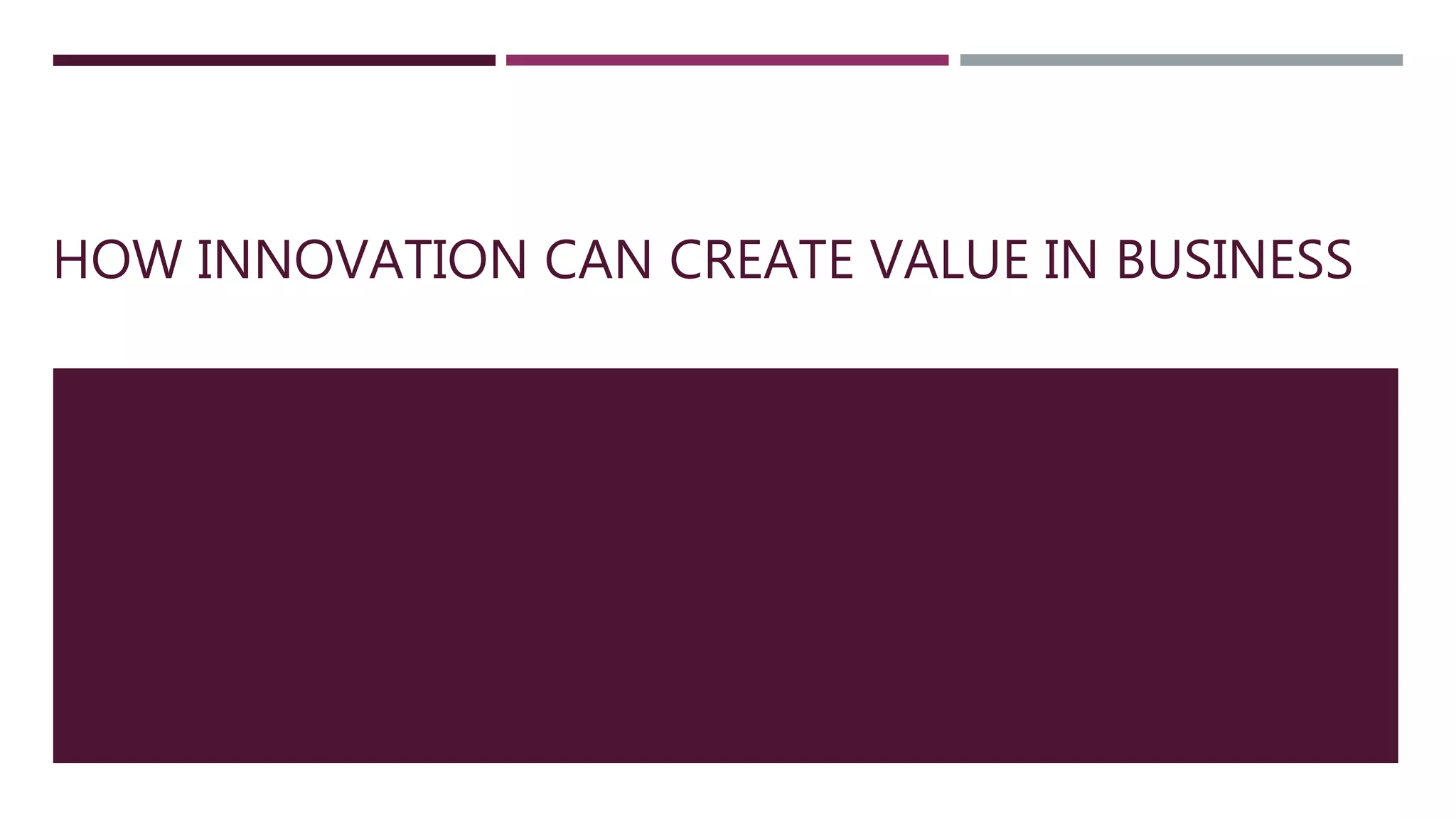 HOW INNOVATION CAN CREATE VALUE IN BUSINESS